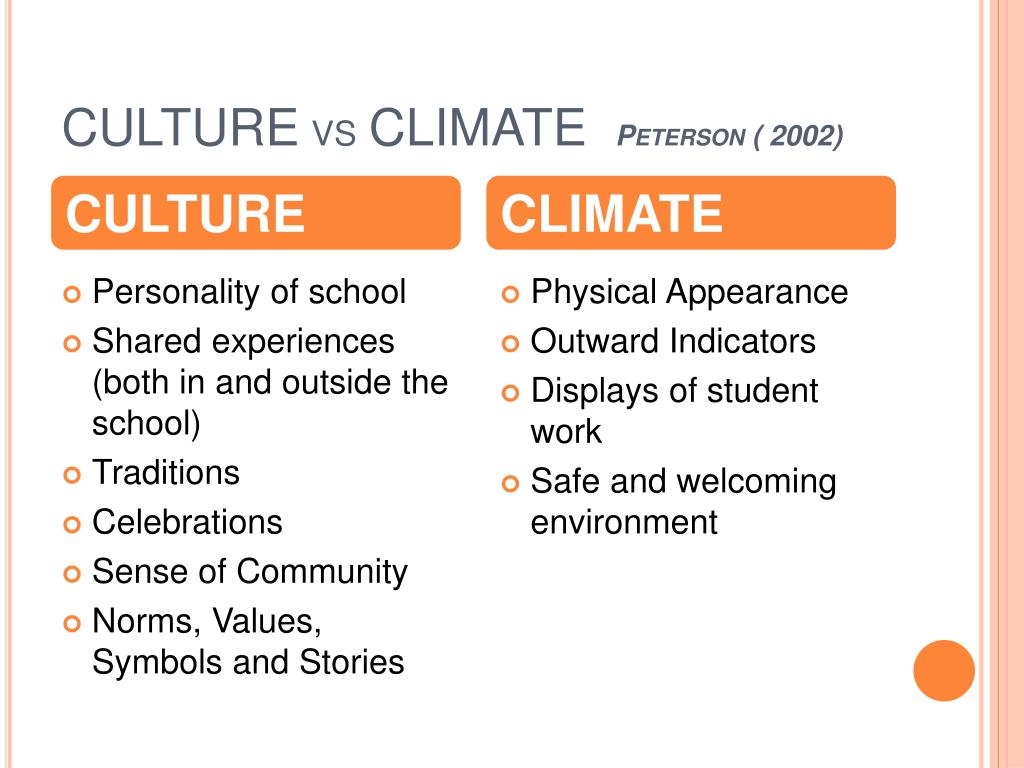 CULTURE VS CLIMATE PETERSON ( 2002)

CULTURE

- Personality of school
- Shared experiences (both in and outside the school)
- Traditions
- Celebrations
- Sense of Community
- Norms, Values, Symbols and Stories

CLIMATE

- Physical Appearance
- Outward Indicators
- Displays of student work
- Safe and welcoming environment